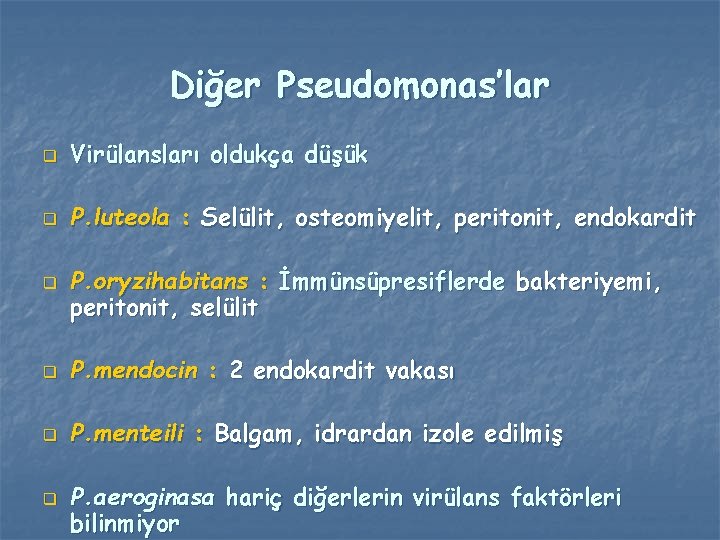 Diğer Pseudomonas'lar

Virülansları oldukça düşük

P.luteola : Selülit, osteomiyelit, peritonit, endokardit

P.oryzihabitans : İmmünsüpresiflerde bakteriyemi, peritonit, selülit

P.mendocin : 2 endokardit vakası

P.menteili : Balgam, idrardan izole edilmiş

P.aeroginasa hariç diğerlerin virülans faktörleri bilinmiyor